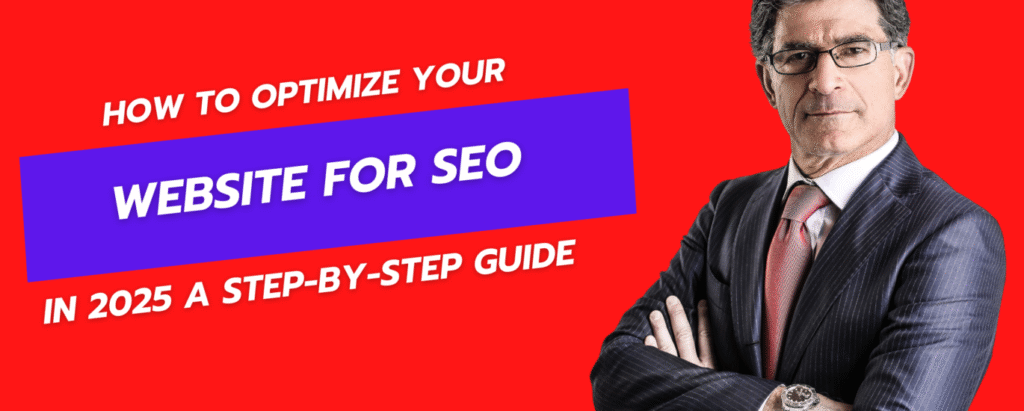 HOW TO OPTIMIZE YOUR

WEBSITE FOR SEO

IN 2025 A STEP-BY-STEP GUIDE